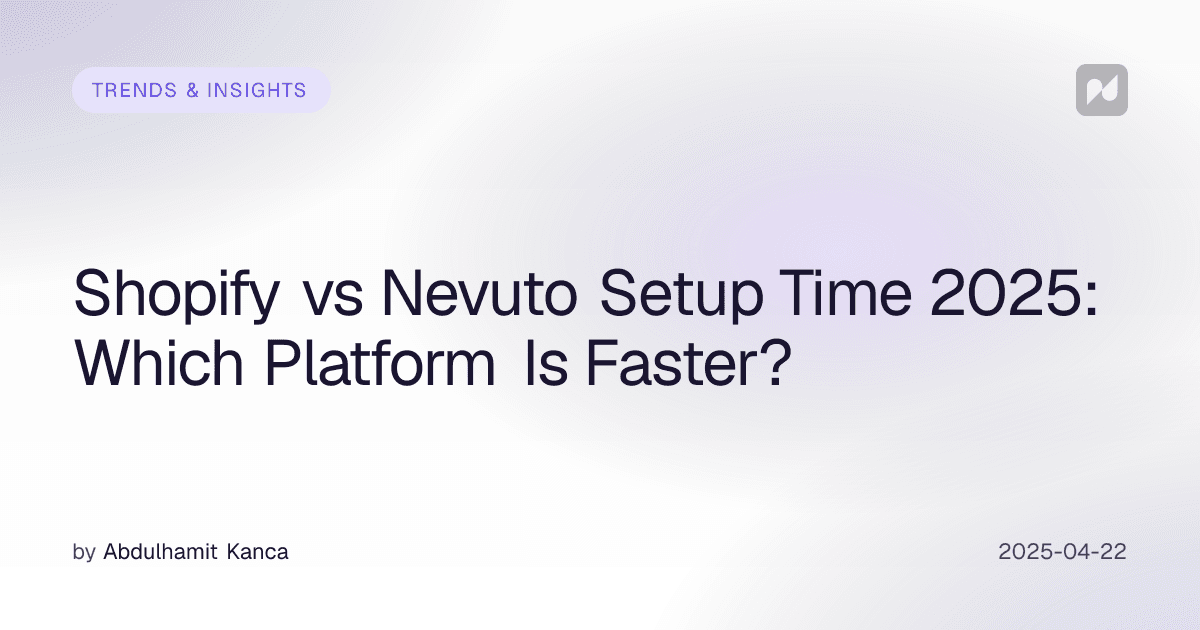 TRENDS & INSIGHTS

Shopify vs Nevuto Setup Time 2025: Which Platform Is Faster?

by Abdulhamit Kanca

2025-04-22